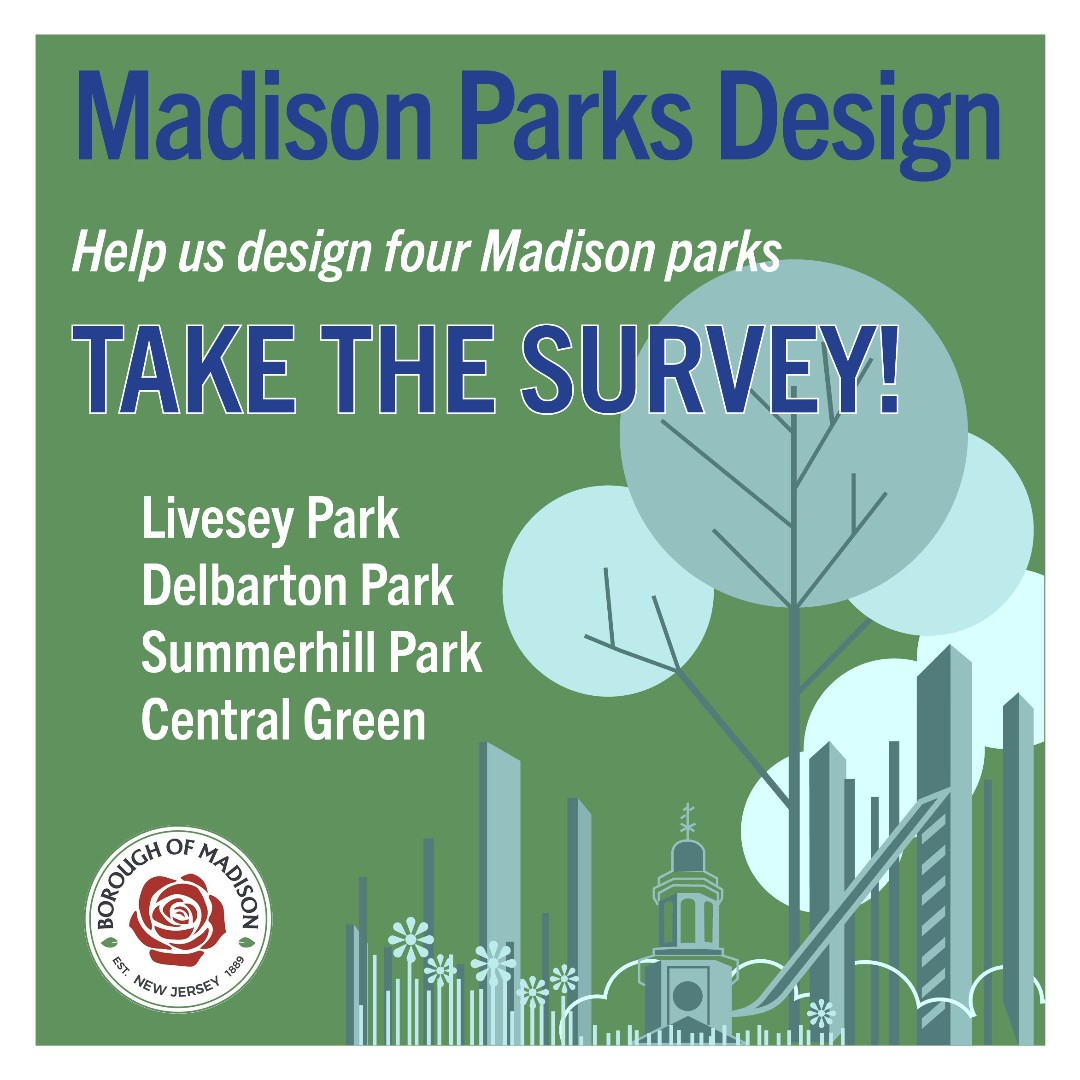 Madison Parks Design

Help us design four Madison parks

TAKE THE SURVEY!

Livesey Park
Delbarton Park
Summerhill Park
Central Green

BOROUGH OF MADISON
EST. NEW JERSEY 1889